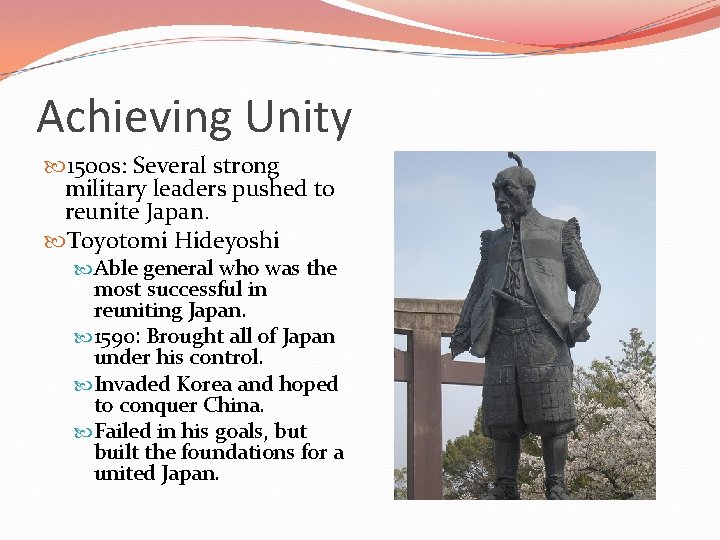 Achieving Unity

1500s: Several strong military leaders pushed to reunite Japan.

Toyotomi Hideyoshi

Able general who was the most successful in reuniting Japan.

1590: Brought all of Japan under his control.

Invaded Korea and hoped to conquer China.

Failed in his goals, but built the foundations for a united Japan.